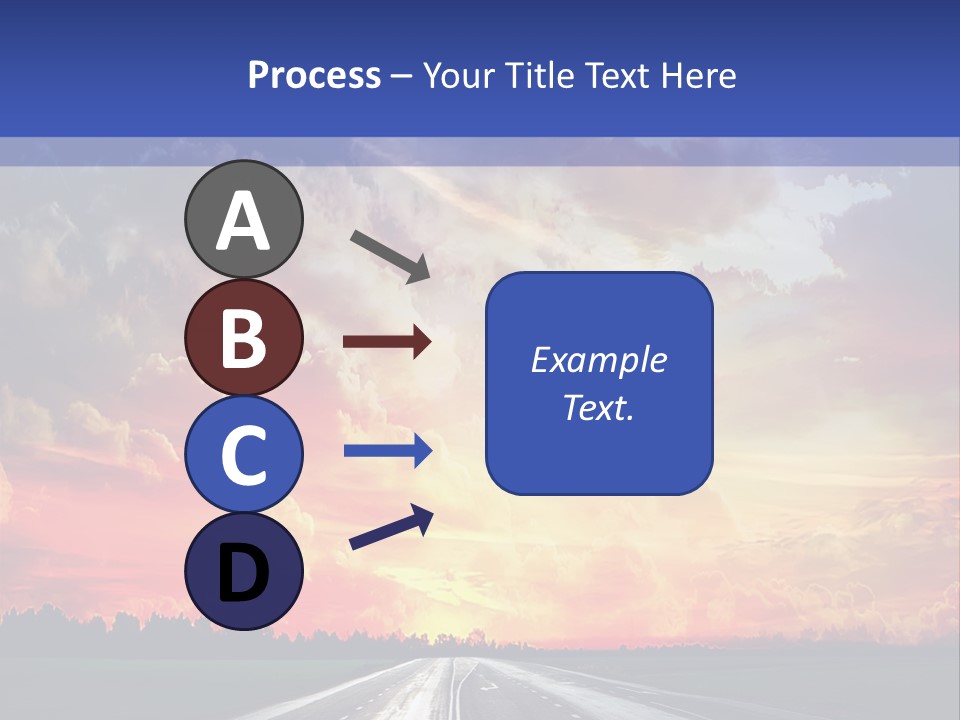 Process – Your Title Text Here

A

B

C

D

Example Text.